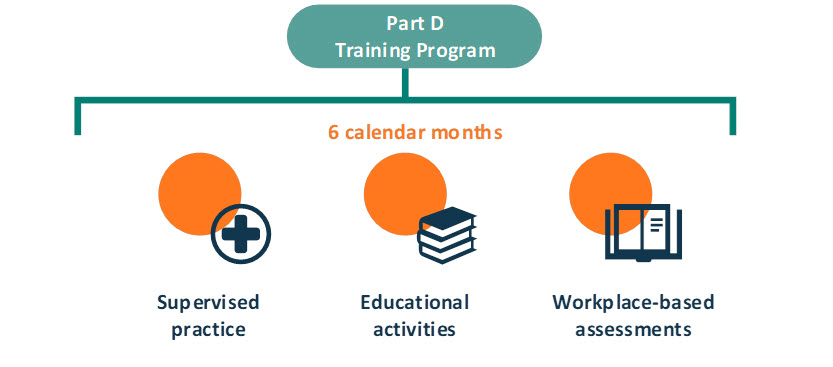 Part D
Training Program

6 calendar months

Supervised practice

Educational activities

Workplace-based assessments